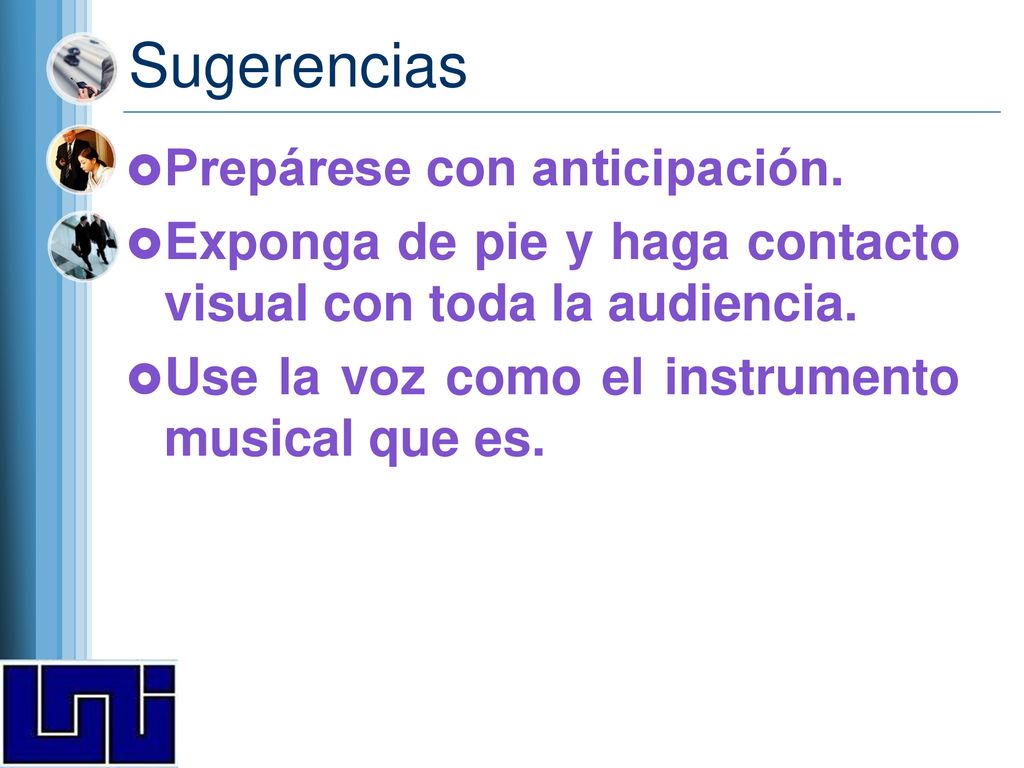 Sugerencias

Prepárese con anticipación.

Exponga de pie y haga contacto visual con toda la audiencia.

Use la voz como el instrumento musical que es.